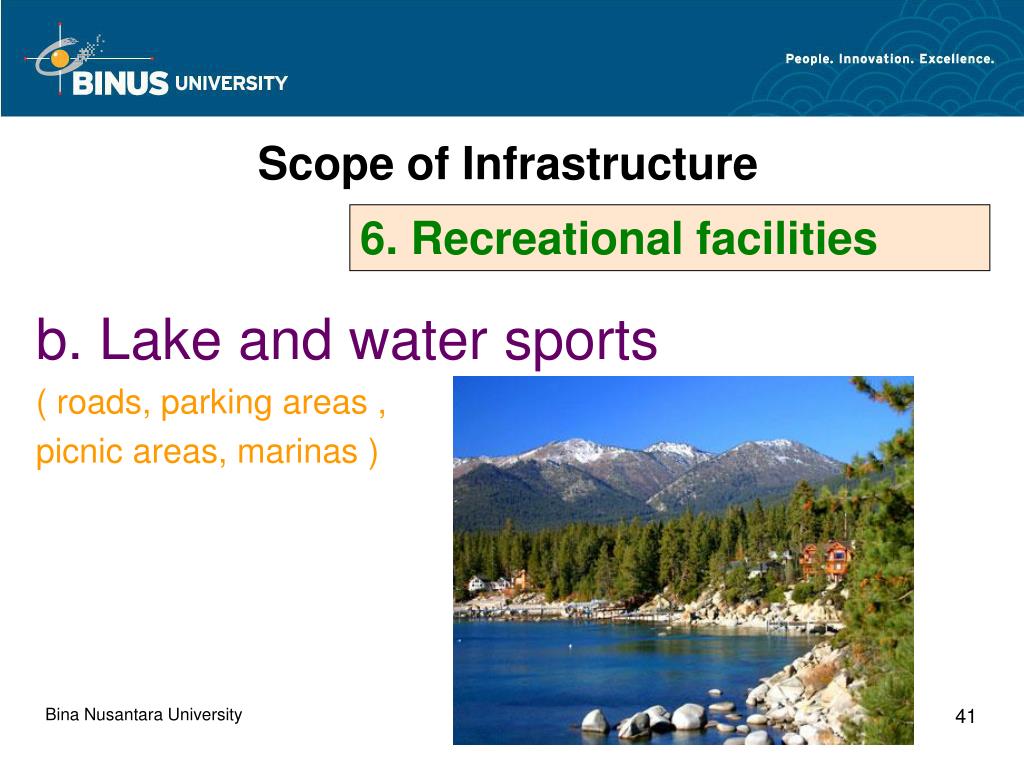 BINUS UNIVERSITY

People. Innovation. Excellence.

Scope of Infrastructure

6. Recreational facilities

b. Lake and water sports

( roads, parking areas , picnic areas, marinas )

Bina Nusantara University

41